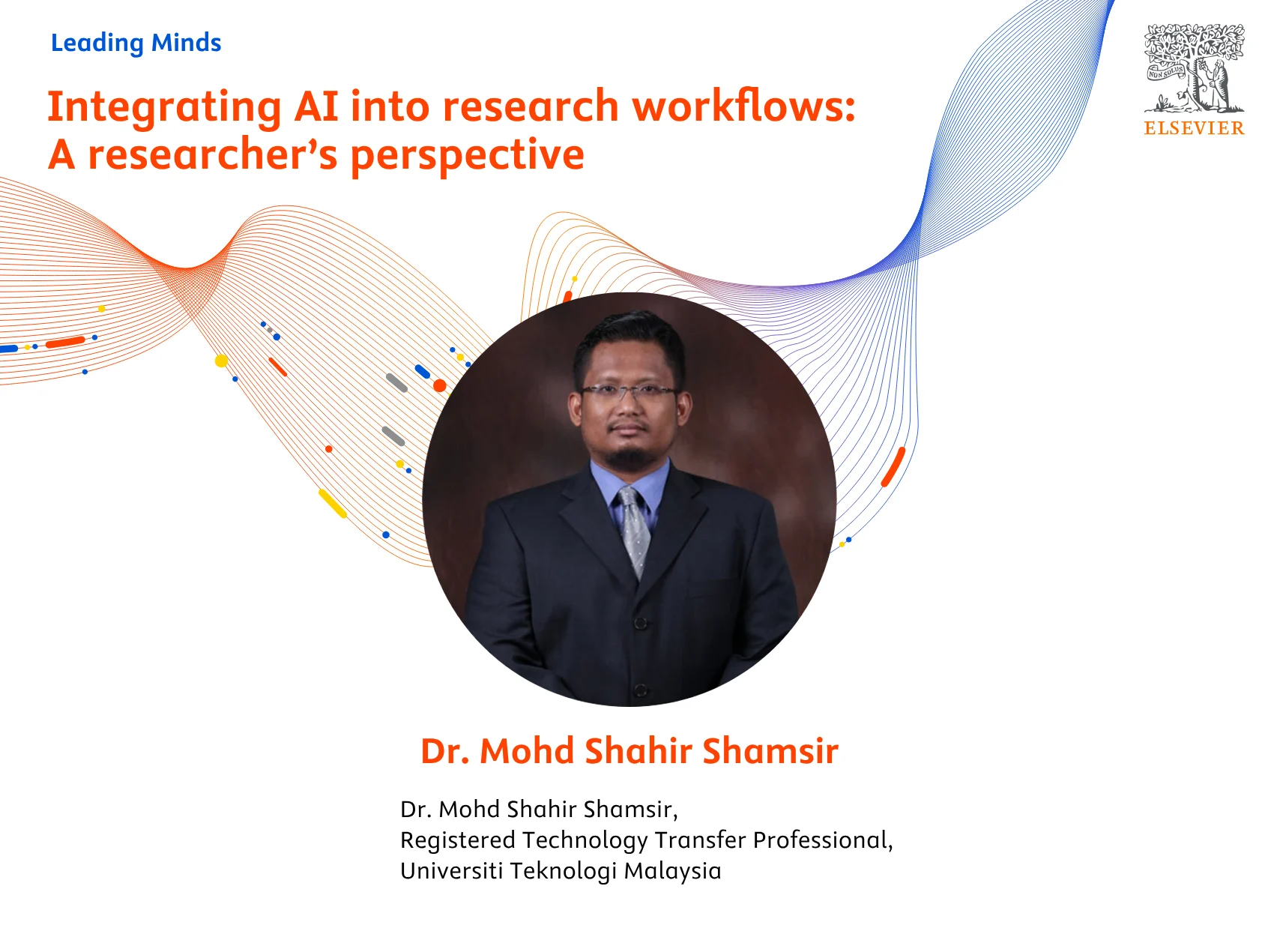 Leading Minds

Integrating AI into research workflows:
A researcher's perspective

NON SOLUS
ELSEVIER

Dr. Mohd Shahir Shamsir

Dr. Mohd Shahir Shamsir,
Registered Technology Transfer Professional,
Universiti Teknologi Malaysia